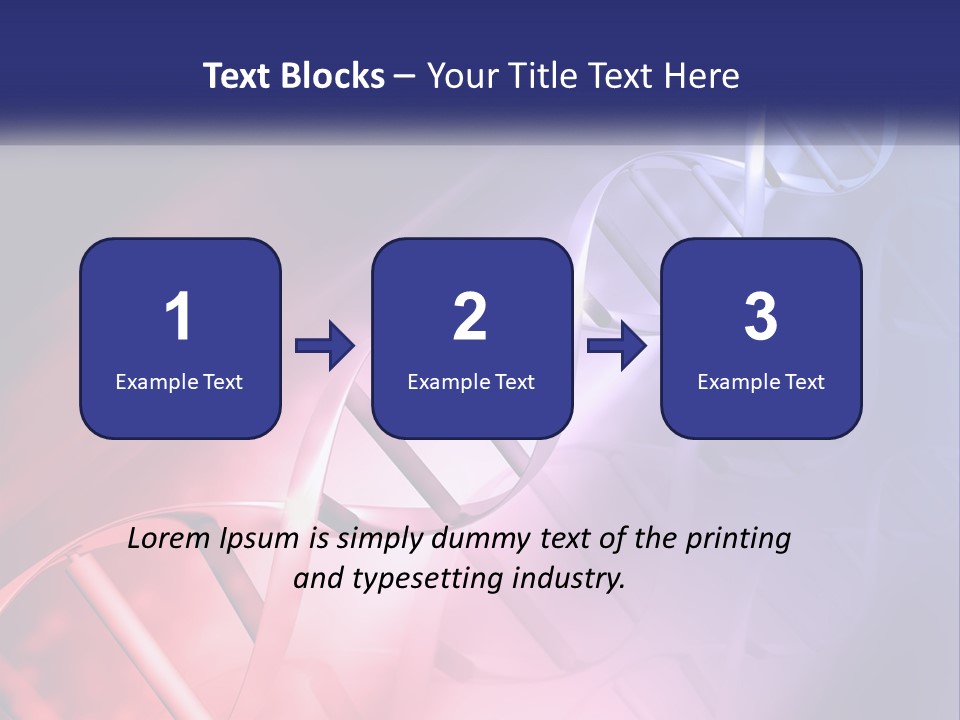 Text Blocks – Your Title Text Here

1
Example Text

2
Example Text

3
Example Text

Lorem Ipsum is simply dummy text of the printing and typesetting industry.